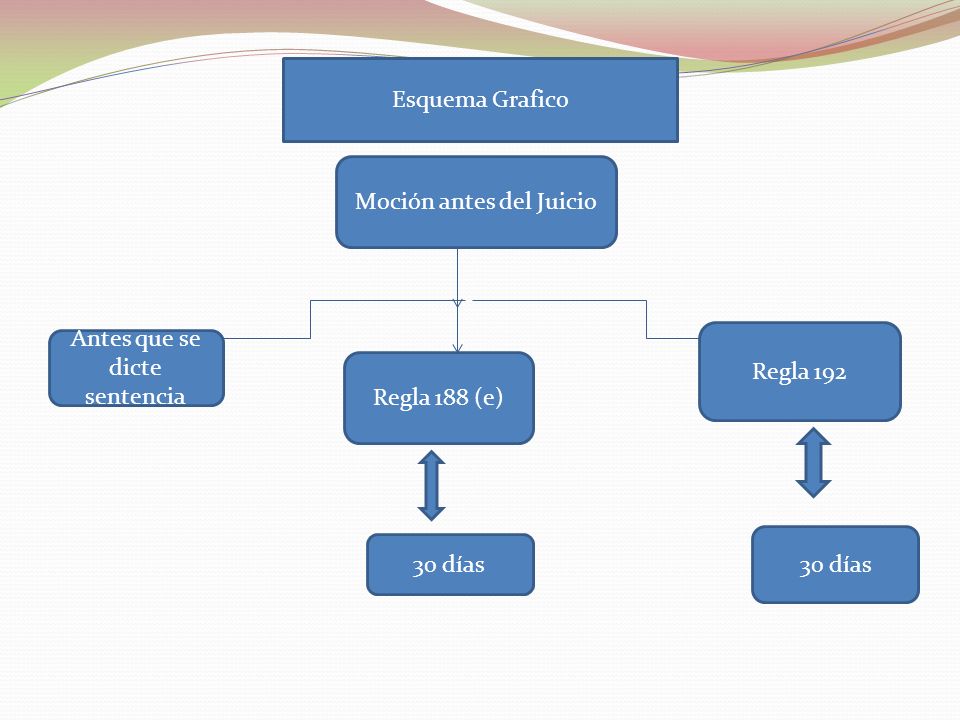 Esquema Grafico

Moción antes del Juicio

Antes que se dicte sentencia

Regla 188 (e)

Regla 192

30 días

30 días